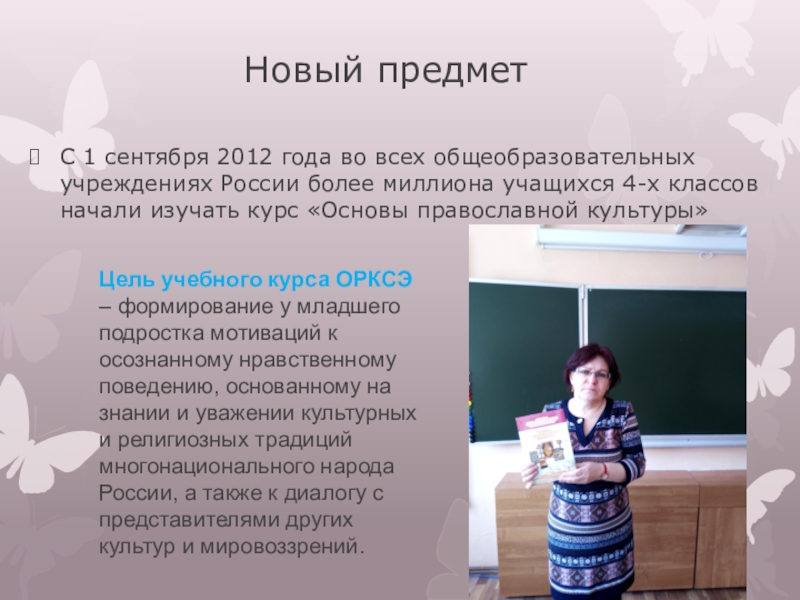 Новый предмет

С 1 сентября 2012 года во всех общеобразовательных учреждениях России более миллиона учащихся 4-х классов начали изучать курс «Основы православной культуры»

Цель учебного курса ОРКСЭ – формирование у младшего подростка мотиваций к осознанному нравственному поведению, основанному на знании и уважении культурных и религиозных традиций многонационального народа России, а также к диалогу с представителями других культур и мировоззрений.